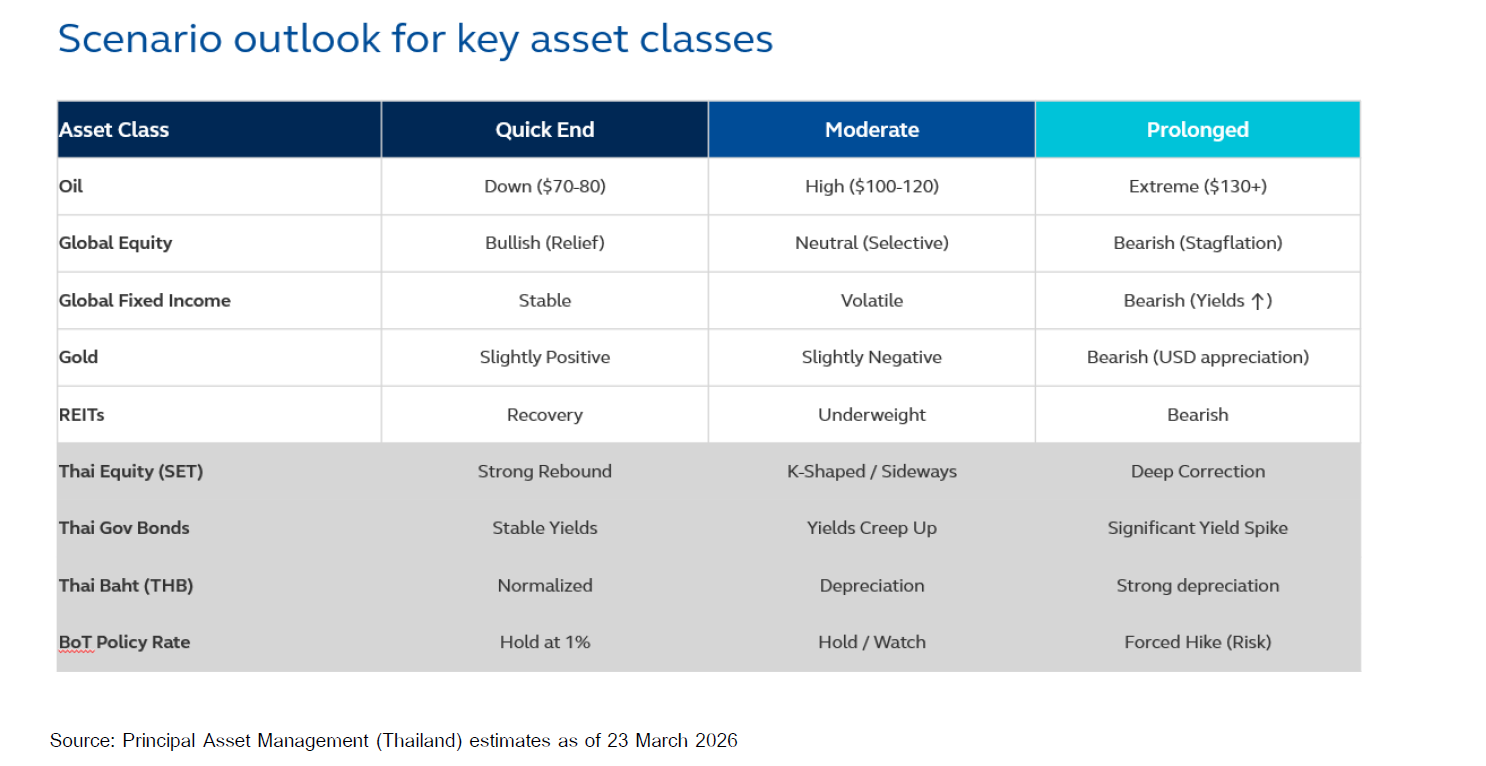 Scenario outlook for key asset classes

| Asset Class | Quick End | Moderate | Prolonged |
|---|---|---|---|
| Oil | Down (\$70-80) | High (\$100-120) | Extreme (\$130+) |
| Global Equity | Bullish (Relief) | Neutral (Selective) | Bearish (Stagflation) |
| Global Fixed Income | Stable | Volatile | Bearish (Yields ↑) |
| Gold | Slightly Positive | Slightly Negative | Bearish (USD appreciation) |
| REITs | Recovery | Underweight | Bearish |
| Thai Equity (SET) | Strong Rebound | K-Shaped / Sideways | Deep Correction |
| Thai Gov Bonds | Stable Yields | Yields Creep Up | Significant Yield Spike |
| Thai Baht (THB) | Normalized | Depreciation | Strong depreciation |
| BoT Policy Rate | Hold at 1% | Hold / Watch | Forced Hike (Risk) |

Source: Principal Asset Management (Thailand) estimates as of 23 March 2026